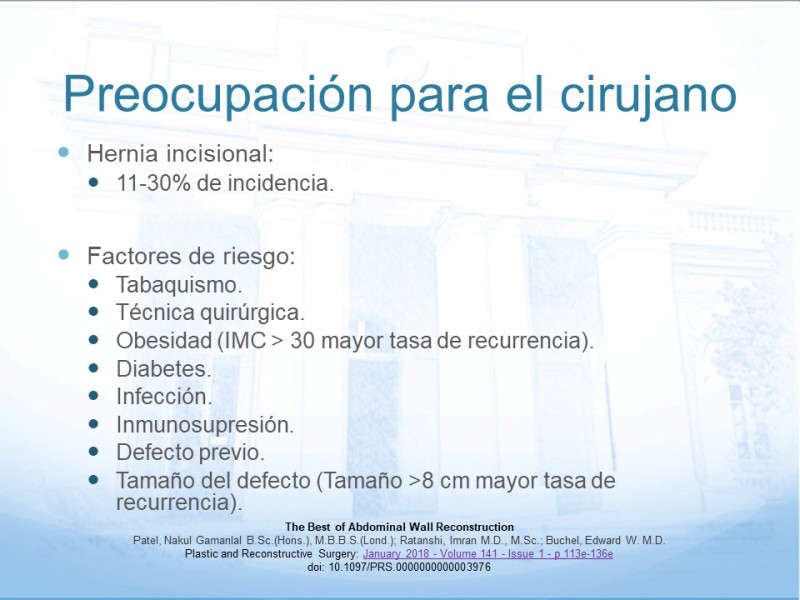 Preocupación para el cirujano

- Hernia incisional:
  - 11-30% de incidencia.

- Factores de riesgo:
  - Tabaquismo.
  - Técnica quirúrgica.
  - Obesidad (IMC > 30 mayor tasa de recurrencia).
  - Diabetes.
  - Infección.
  - Inmunosupresión.
  - Defecto previo.
  - Tamaño del defecto (Tamaño >8 cm mayor tasa de recurrencia).

The Best of Abdominal Wall Reconstruction
Patel, Nakul Gamanlal B.Sc.(Hons.), M.B.B.S.(Lond.); Ratanshi, Imran M.D., M.Sc.; Buchel, Edward W. M.D.
Plastic and Reconstructive Surgery: January 2018 - Volume 141 - Issue 1 - p 113e-136e
doi: 10.1097/PRS.0000000000003976